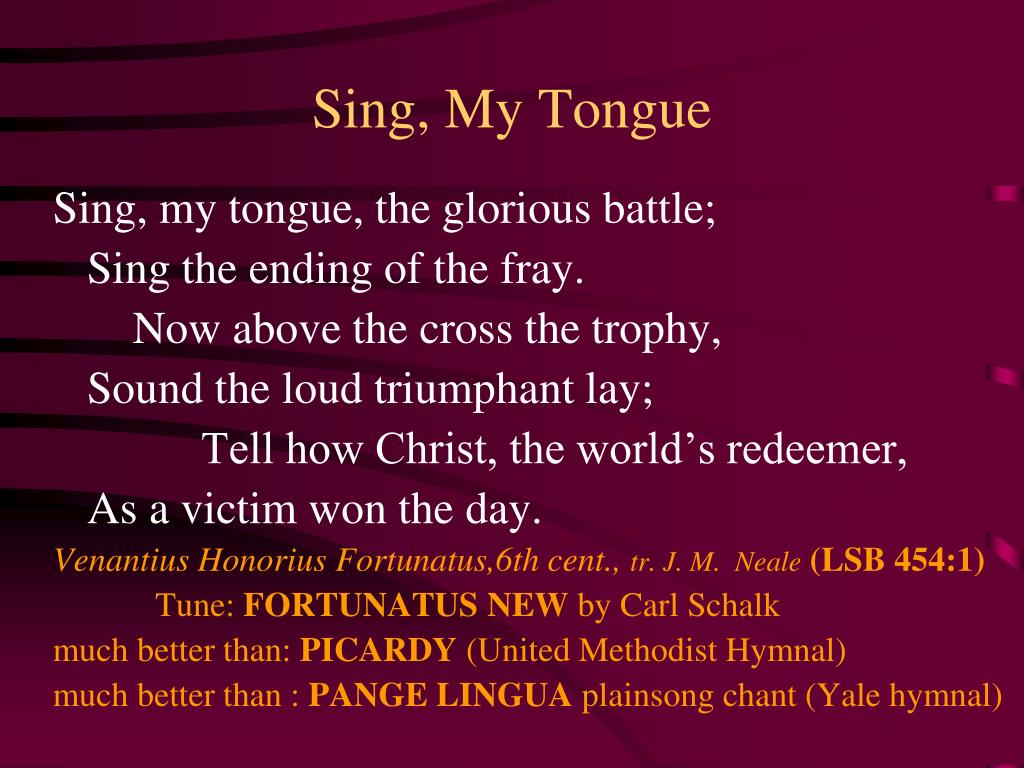 Sing, My Tongue

Sing, my tongue, the glorious battle;
Sing the ending of the fray.
Now above the cross the trophy,
Sound the loud triumphant lay;
Tell how Christ, the world's redeemer,
As a victim won the day.

Venantius Honorius Fortunatus,6th cent., tr. J. M. Neale (LSB 454:1)
Tune: FORTUNATUS NEW by Carl Schalk
much better than: PICARDY (United Methodist Hymnal)
much better than : PANGE LINGUA plainsong chant (Yale hymnal)